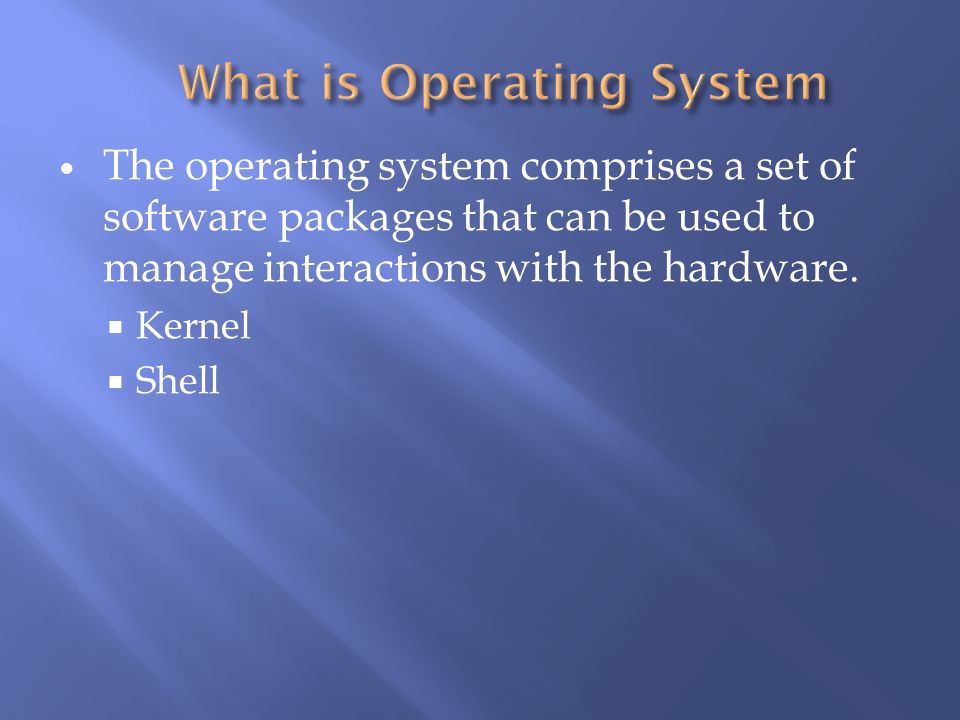 What is Operating System

• The operating system comprises a set of software packages that can be used to manage interactions with the hardware.

▪ Kernel
▪ Shell